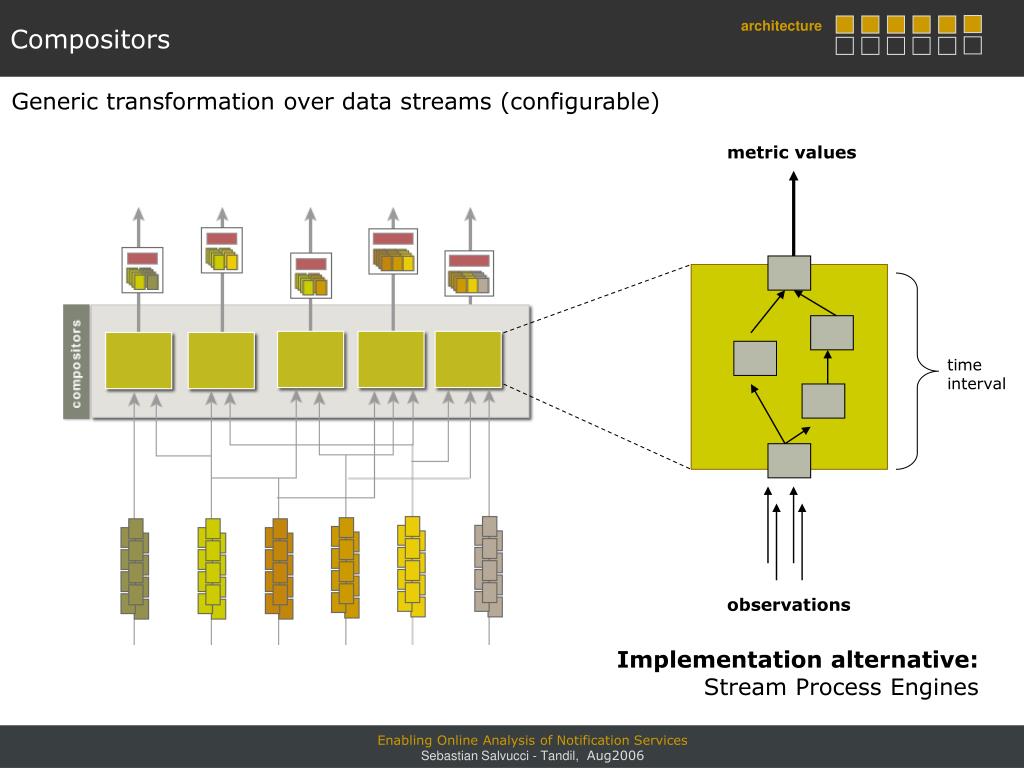 Compositors

architecture

Generic transformation over data streams (configurable)

compositors

metric values

time interval

observations

**Implementation alternative:**
Stream Process Engines

Enabling Online Analysis of Notification Services
Sebastian Salvucci - Tandil, Aug2006